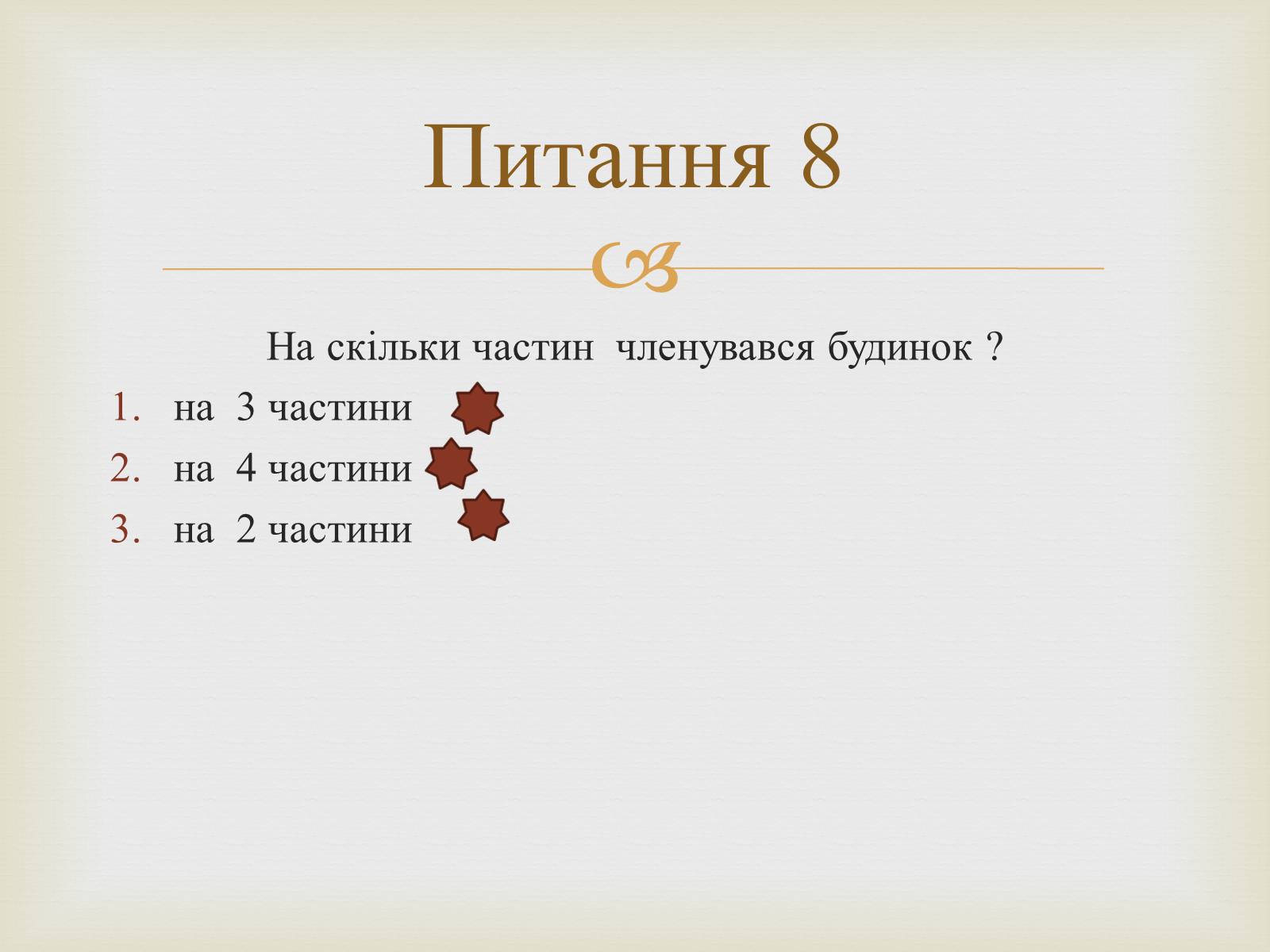 Питання 8

На скільки частин членувався будинок ?

1. на 3 частини
2. на 4 частини
3. на 2 частини